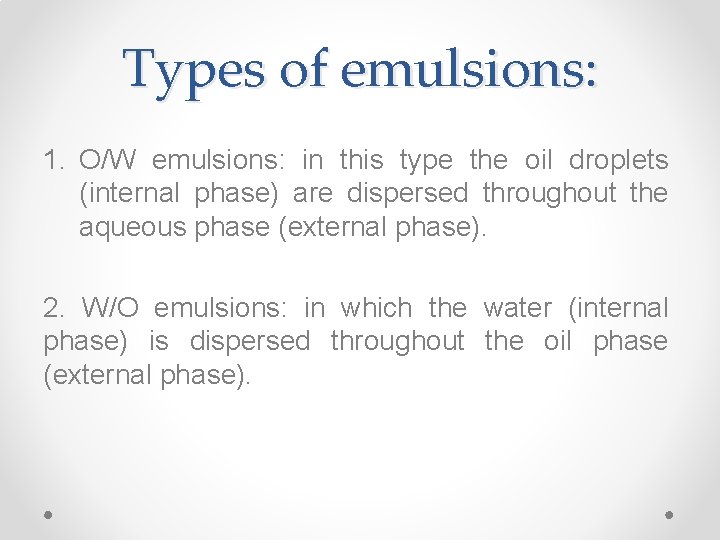 Types of emulsions:

1. O/W emulsions: in this type the oil droplets (internal phase) are dispersed throughout the aqueous phase (external phase).

2. W/O emulsions: in which the water (internal phase) is dispersed throughout the oil phase (external phase).